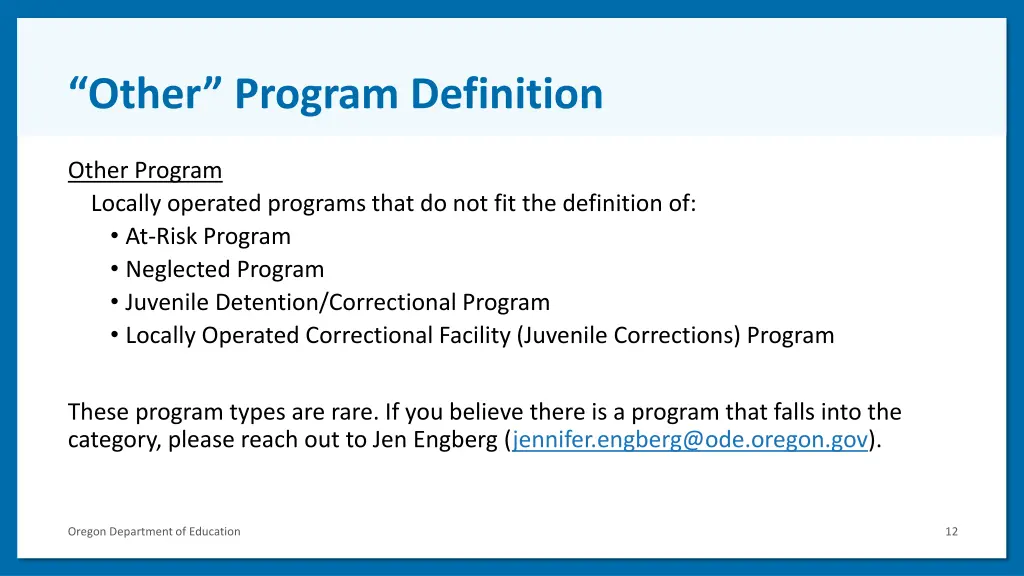 “Other” Program Definition

Other Program
Locally operated programs that do not fit the definition of:
• At-Risk Program
• Neglected Program
• Juvenile Detention/Correctional Program
• Locally Operated Correctional Facility (Juvenile Corrections) Program

These program types are rare. If you believe there is a program that falls into the category, please reach out to Jen Engberg (jennifer.engberg@ode.oregon.gov).

Oregon Department of Education

12